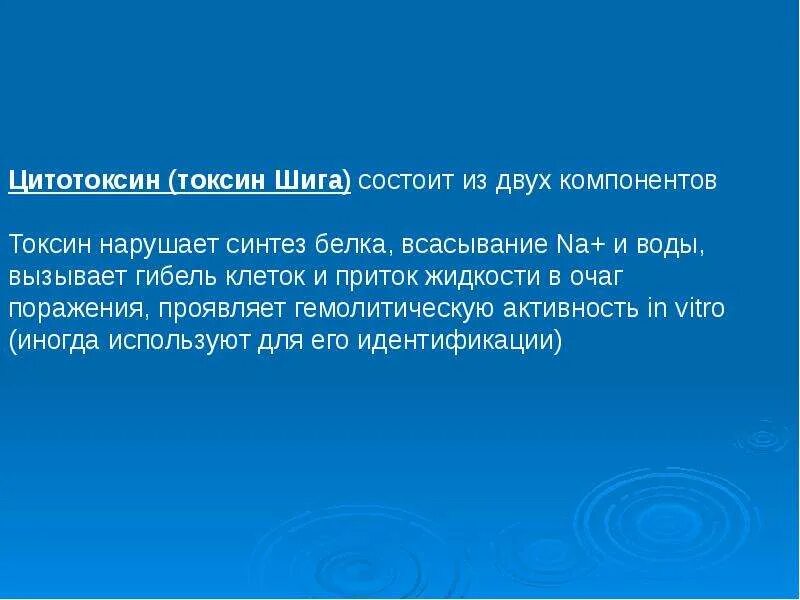 Цитотоксин (токсин Шига) состоит из двух компонентов

Токсин нарушает синтез белка, всасывание Na+ и воды, вызывает гибель клеток и приток жидкости в очаг поражения, проявляет гемолитическую активность in vitro (иногда используют для его идентификации)